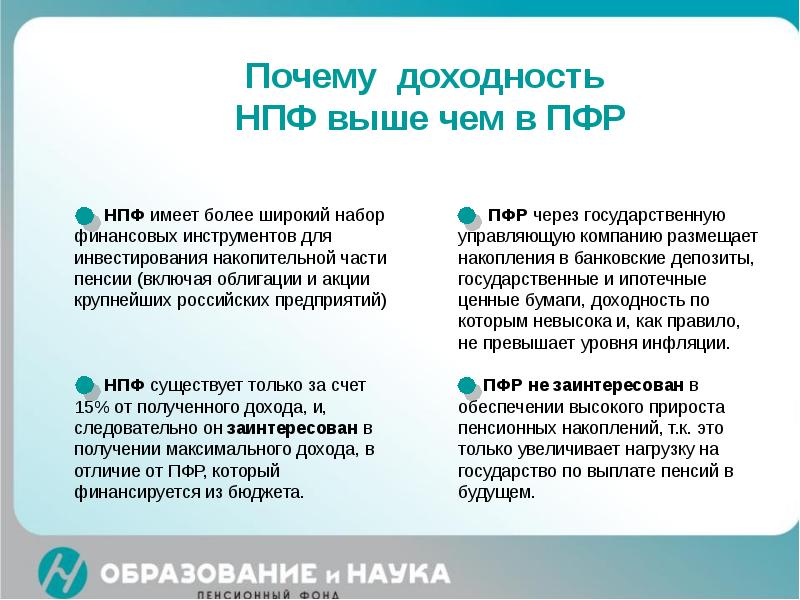 Почему доходность НПФ выше чем в ПФР

НПФ имеет более широкий набор финансовых инструментов для инвестирования накопительной части пенсии (включая облигации и акции крупнейших российских предприятий)

НПФ существует только за счет 15% от полученного дохода, и, следовательно он заинтересован в получении максимального дохода, в отличие от ПФР, который финансируется из бюджета.

ПФР через государственную управляющую компанию размещает накопления в банковские депозиты, государственные и ипотечные ценные бумаги, доходность по которым невысока и, как правило, не превышает уровня инфляции.

ПФР не заинтересован в обеспечении высокого прироста пенсионных накоплений, т.к. это только увеличивает нагрузку на государство по выплате пенсий в будущем.

ОБРАЗОВАНИЕ и НАУКА
ПЕНСИОННЫЙ ФОНД